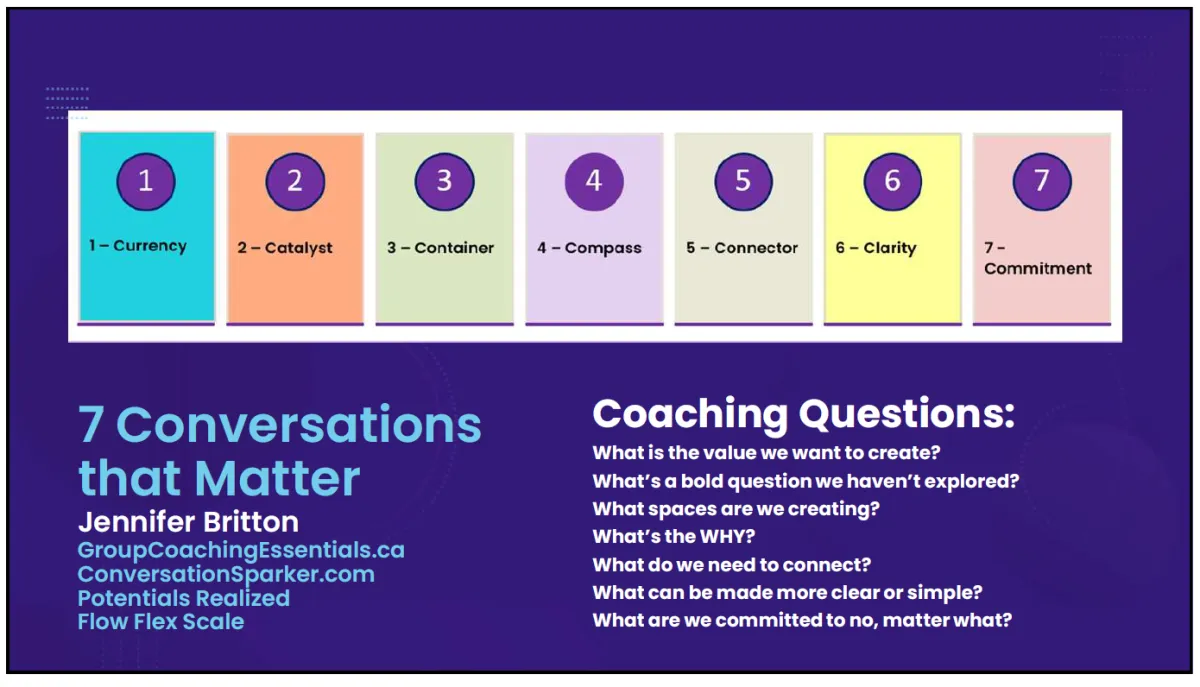 1
1 – Currency

2
2 – Catalyst

3
3 – Container

4
4 – Compass

5
5 – Connector

6
6 – Clarity

7
7 – Commitment

7 Conversations that Matter
Jennifer Britton
GroupCoachingEssentials.ca
ConversationSparker.com
Potentials Realized
Flow Flex Scale

Coaching Questions:
What is the value we want to create?
What's a bold question we haven't explored?
What spaces are we creating?
What's the WHY?
What do we need to connect?
What can be made more clear or simple?
What are we committed to no, matter what?